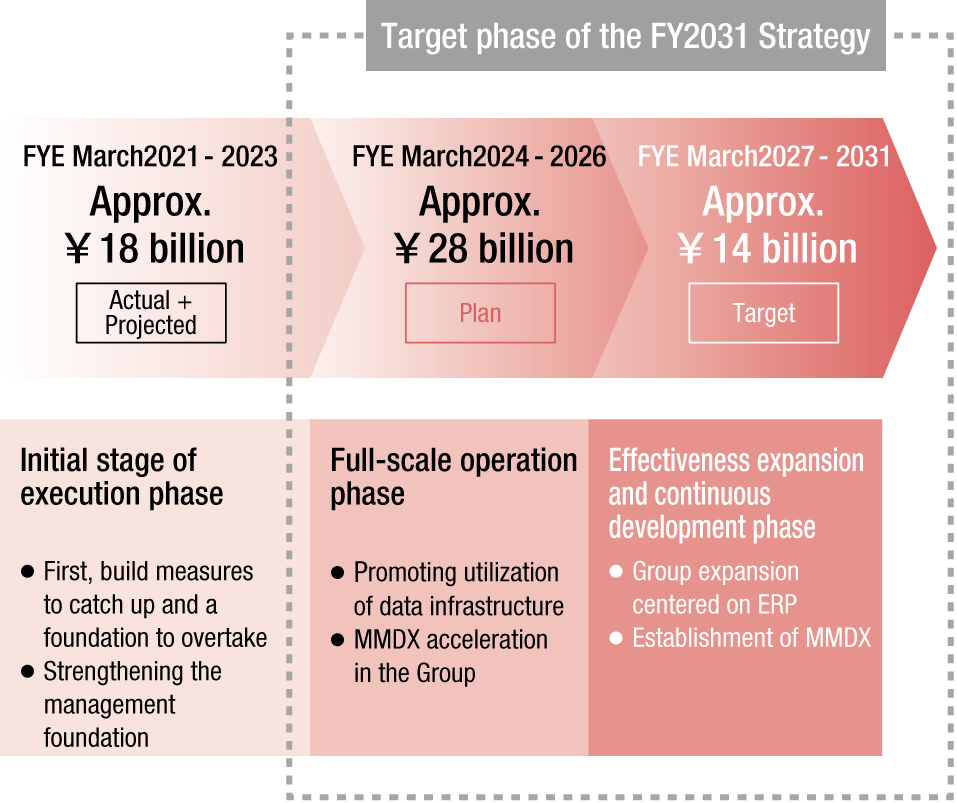 Target phase of the FY2031 Strategy

FYE March2021 - 2023
Approx.
¥ 18 billion
Actual + Projected

FYE March2024 - 2026
Approx.
¥ 28 billion
Plan

FYE March2027 - 2031
Approx.
¥ 14 billion
Target

Initial stage of execution phase

● First, build measures to catch up and a foundation to overtake
● Strengthening the management foundation

Full-scale operation phase

● Promoting utilization of data infrastructure
● MMDX acceleration in the Group

Effectiveness expansion and continuous development phase

● Group expansion centered on ERP
● Establishment of MMDX